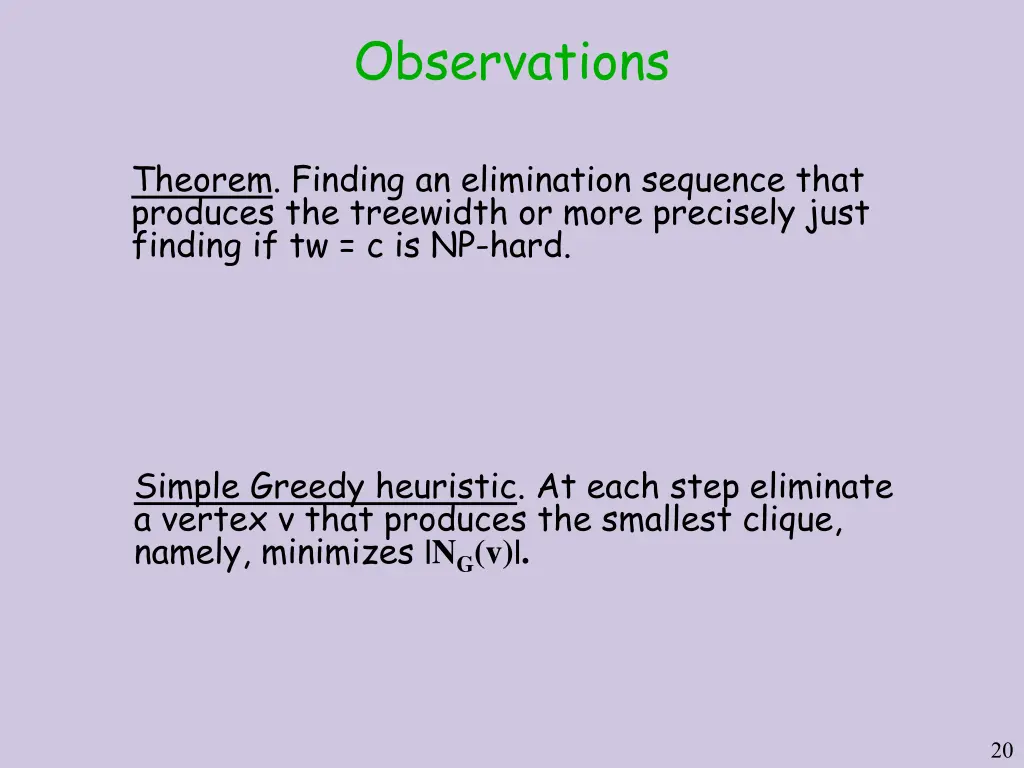 Observations

Theorem. Finding an elimination sequence that produces the treewidth or more precisely just finding if tw = c is NP-hard.

Simple Greedy heuristic. At each step eliminate a vertex v that produces the smallest clique, namely, minimizes $|N_G(v)|$.

20